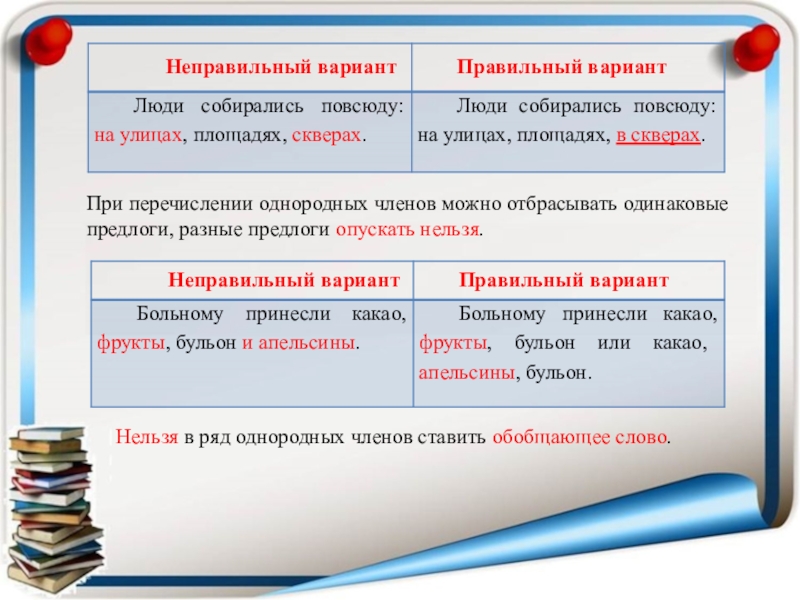 | Неправильный вариант | Правильный вариант |
|---|---|
| Люди собирались повсюду: на улицах, площадях, скверах. | Люди собирались повсюду: на улицах, площадях, в скверах. |

При перечислении однородных членов можно отбрасывать одинаковые предлоги, разные предлоги опускать нельзя.

| Неправильный вариант | Правильный вариант |
|---|---|
| Больному принесли какао, фрукты, бульон и апельсины. | Больному принесли какао, фрукты, бульон или какао, апельсины, бульон. |

Нельзя в ряд однородных членов ставить обобщающее слово.